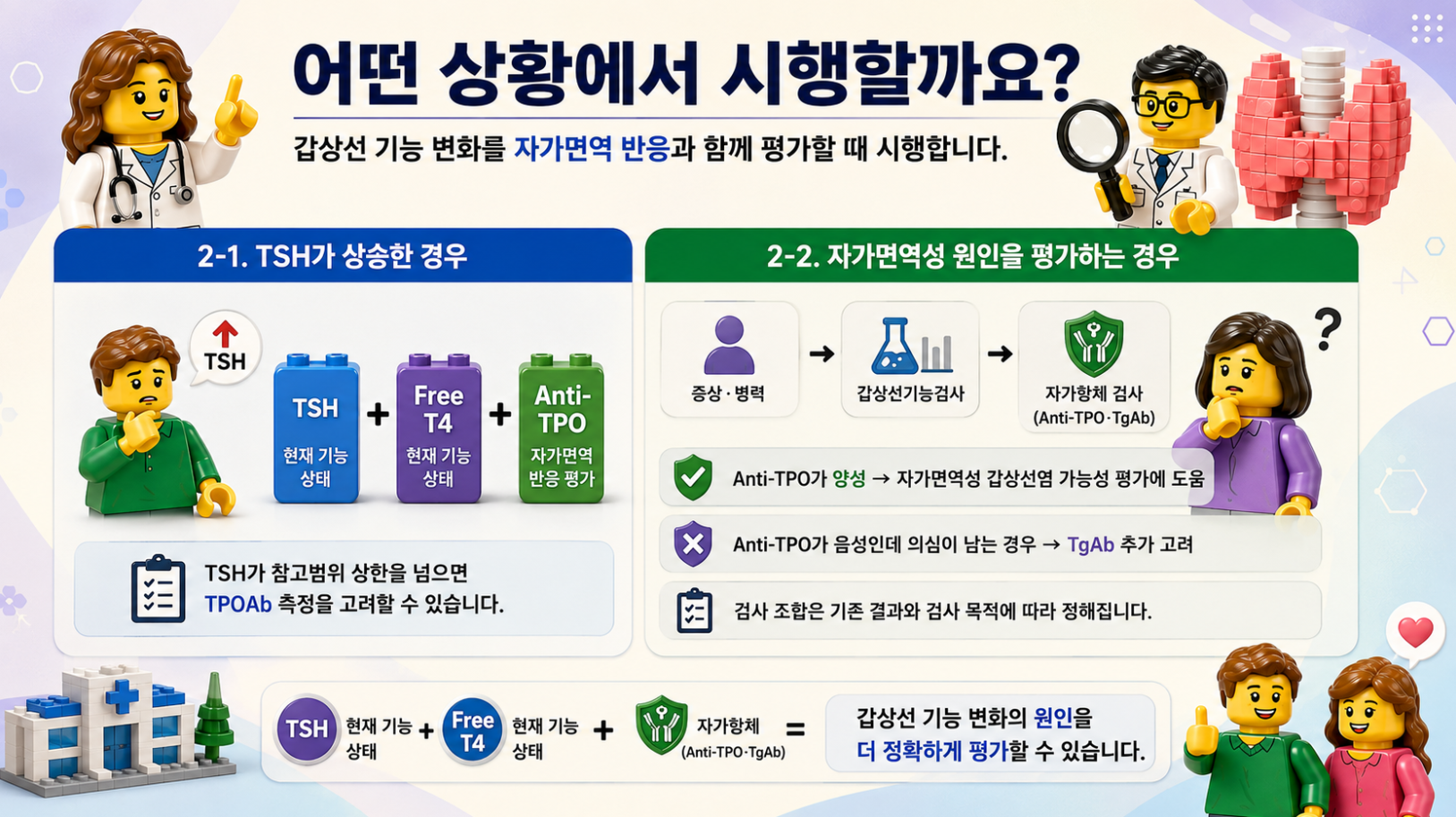 어떤 상황에서 시행할까요?

갑상선 기능 변화를 자가면역 반응과 함께 평가할 때 시행합니다.

2-1. TSH가 상승한 경우

TSH

TSH
현재 기능 상태

+

Free T4
현재 기능 상태

+

Anti-TPO
자가면역 반응 평가

TSH가 참고범위 상한을 넘으면 TPOAb 측정을 고려할 수 있습니다.

2-2. 자가면역성 원인을 평가하는 경우

증상 · 병력 → 갑상선기능검사 → 자가항체 검사 (Anti-TPO·TgAb)

?

Anti-TPO가 양성 → 자가면역성 갑상선염 가능성 평가에 도움

Anti-TPO가 음성인데 의심이 남는 경우 → TgAb 추가 고려

검사 조합은 기존 결과와 검사 목적에 따라 정해집니다.

TSH 현재 기능 상태 + Free T4 현재 기능 상태 + 자가항체 (Anti-TPO·TgAb) = 갑상선 기능 변화의 원인을 더 정확하게 평가할 수 있습니다.